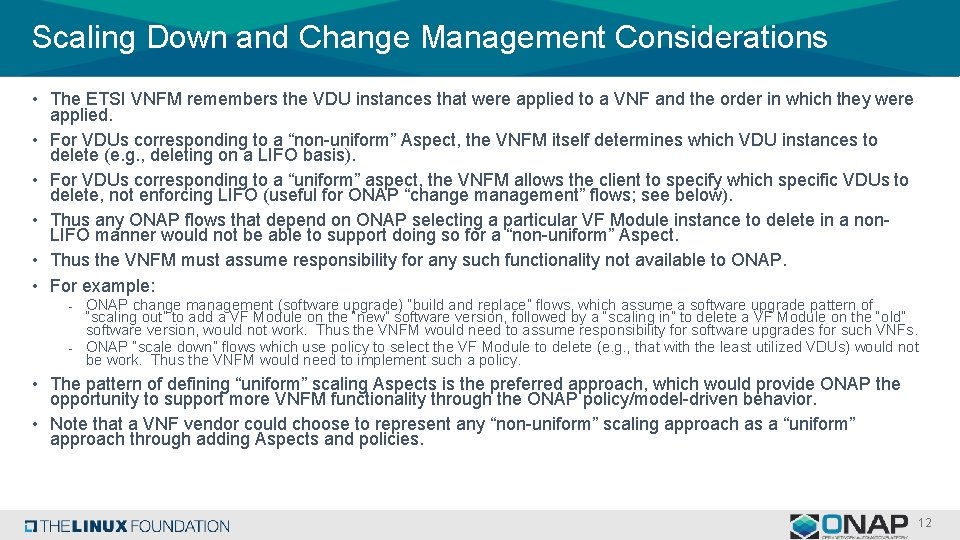 Scaling Down and Change Management Considerations

• The ETSI VNFM remembers the VDU instances that were applied to a VNF and the order in which they were applied.
• For VDUs corresponding to a “non-uniform” Aspect, the VNFM itself determines which VDU instances to delete (e.g., deleting on a LIFO basis).
• For VDUs corresponding to a “uniform” aspect, the VNFM allows the client to specify which specific VDUs to delete, not enforcing LIFO (useful for ONAP “change management” flows; see below).
• Thus any ONAP flows that depend on ONAP selecting a particular VF Module instance to delete in a non-LIFO manner would not be able to support doing so for a “non-uniform” Aspect.
• Thus the VNFM must assume responsibility for any such functionality not available to ONAP.
• For example:
- ONAP change management (software upgrade) “build and replace” flows, which assume a software upgrade pattern of “scaling out” to add a VF Module on the “new” software version, followed by a “scaling in” to delete a VF Module on the “old” software version, would not work. Thus the VNFM would need to assume responsibility for software upgrades for such VNFs.
- ONAP “scale down” flows which use policy to select the VF Module to delete (e.g., that with the least utilized VDUs) would not be work. Thus the VNFM would need to implement such a policy.
• The pattern of defining “uniform” scaling Aspects is the preferred approach, which would provide ONAP the opportunity to support more VNFM functionality through the ONAP policy/model-driven behavior.
• Note that a VNF vendor could choose to represent any “non-uniform” scaling approach as a “uniform” approach through adding Aspects and policies.

THE LINUX FOUNDATION
ONAP
12